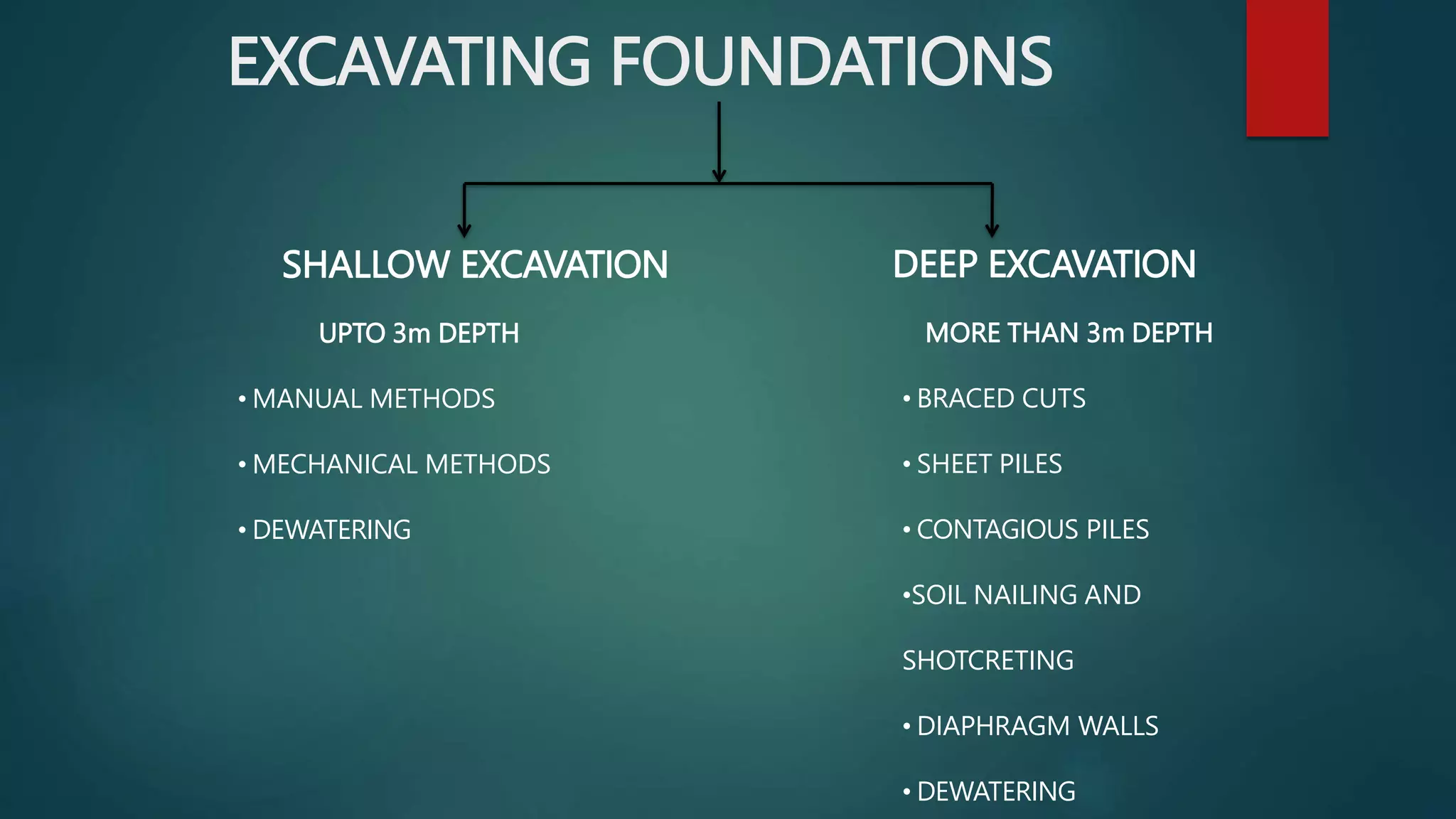 EXCAVATING FOUNDATIONS

SHALLOW EXCAVATION

UPTO 3m DEPTH

• MANUAL METHODS

• MECHANICAL METHODS

• DEWATERING

DEEP EXCAVATION

MORE THAN 3m DEPTH

• BRACED CUTS

• SHEET PILES

• CONTAGIOUS PILES

•SOIL NAILING AND SHOTCRETING

• DIAPHRAGM WALLS

• DEWATERING